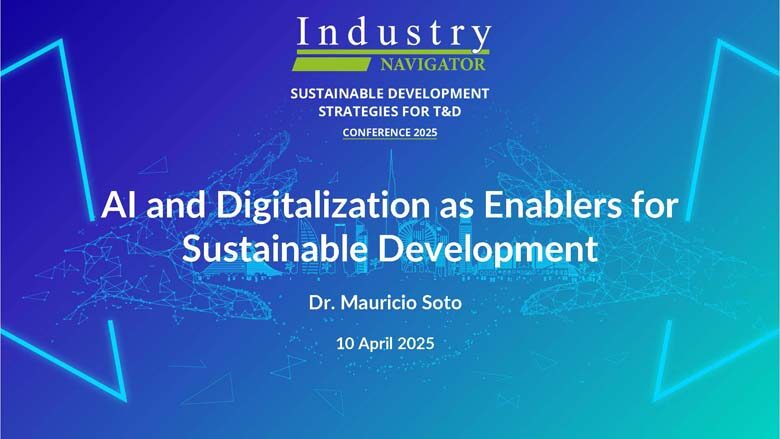 Industry
NAVIGATOR

SUSTAINABLE DEVELOPMENT STRATEGIES FOR T&D
CONFERENCE 2025

AI and Digitalization as Enablers for Sustainable Development

Dr. Mauricio Soto

10 April 2025